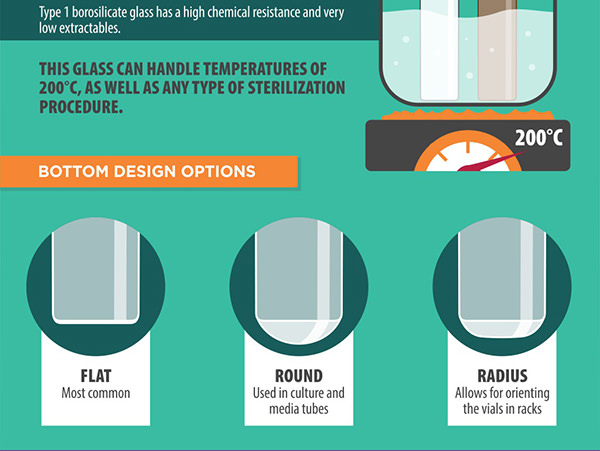 Type 1 borosilicate glass has a high chemical resistance and very low extractables.

THIS GLASS CAN HANDLE TEMPERATURES OF 200°C, AS WELL AS ANY TYPE OF STERILIZATION PROCEDURE.

200°C

BOTTOM DESIGN OPTIONS

FLAT
Most common

ROUND
Used in culture and media tubes

RADIUS
Allows for orienting the vials in racks